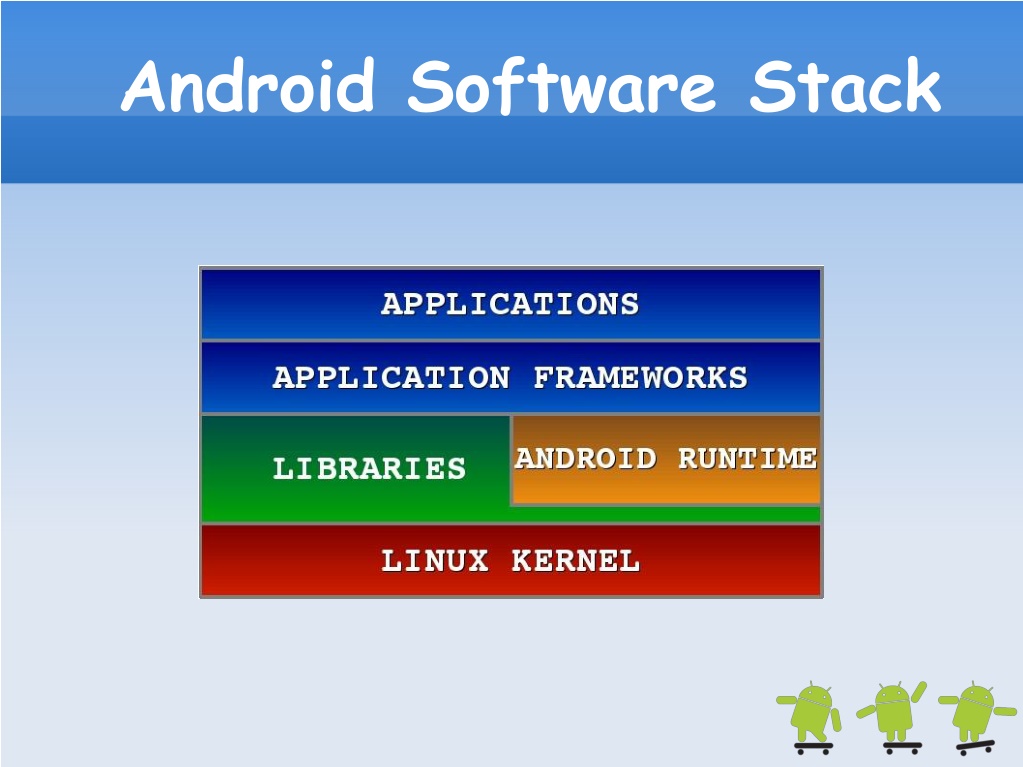 Android Software Stack

APPLICATIONS

APPLICATION FRAMEWORKS

LIBRARIES

ANDROID RUNTIME

LINUX KERNEL